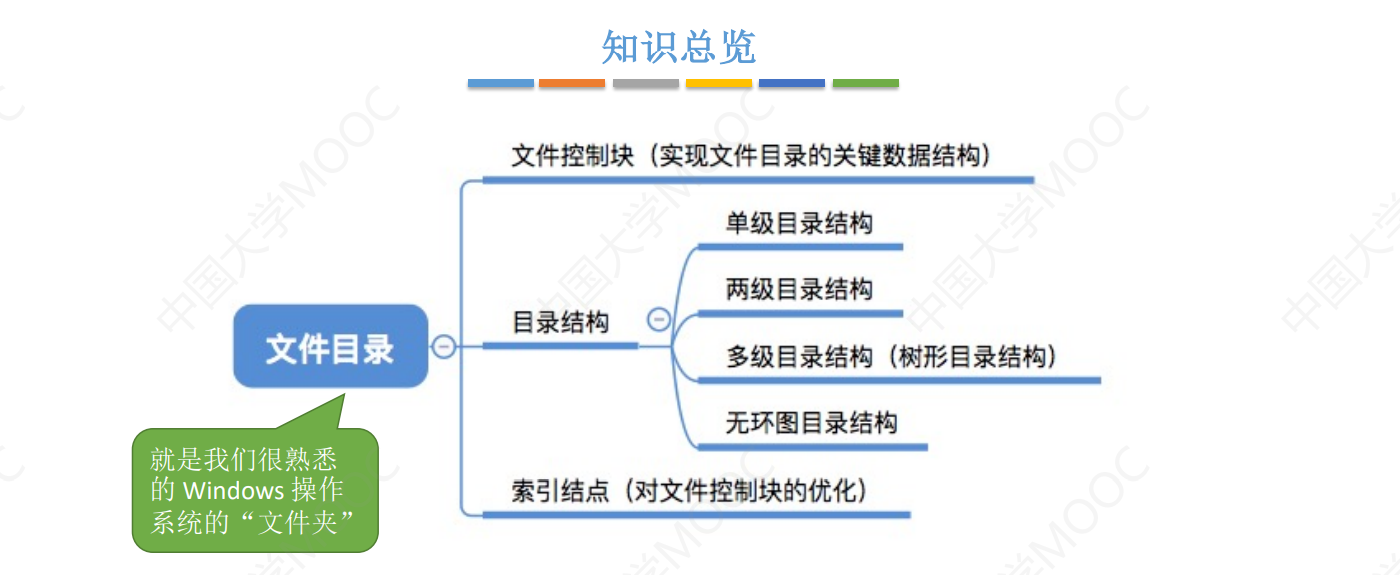 知识总览

文件目录

文件控制块（实现文件目录的关键数据结构）

目录结构

单级目录结构

两级目录结构

多级目录结构（树形目录结构）

无环图目录结构

索引结点（对文件控制块的优化）

就是我们很熟悉的 Windows 操作系统的“文件夹”

中国大学MOOC